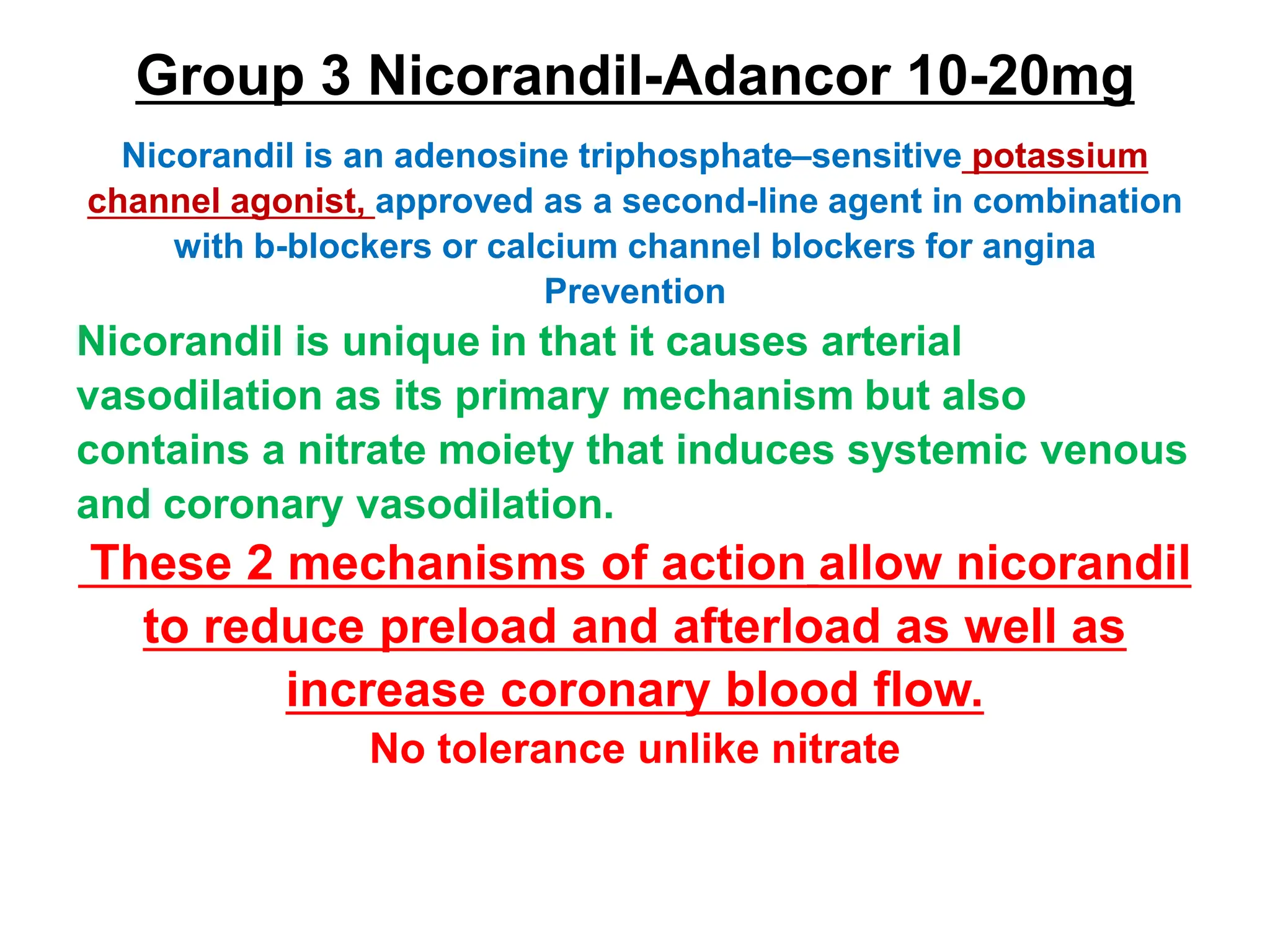 Group 3 Nicorandil-Adancor 10-20mg

Nicorandil is an adenosine triphosphate–sensitive potassium channel agonist, approved as a second-line agent in combination with b-blockers or calcium channel blockers for angina Prevention

Nicorandil is unique in that it causes arterial vasodilation as its primary mechanism but also contains a nitrate moiety that induces systemic venous and coronary vasodilation.

These 2 mechanisms of action allow nicorandil to reduce preload and afterload as well as increase coronary blood flow.

No tolerance unlike nitrate